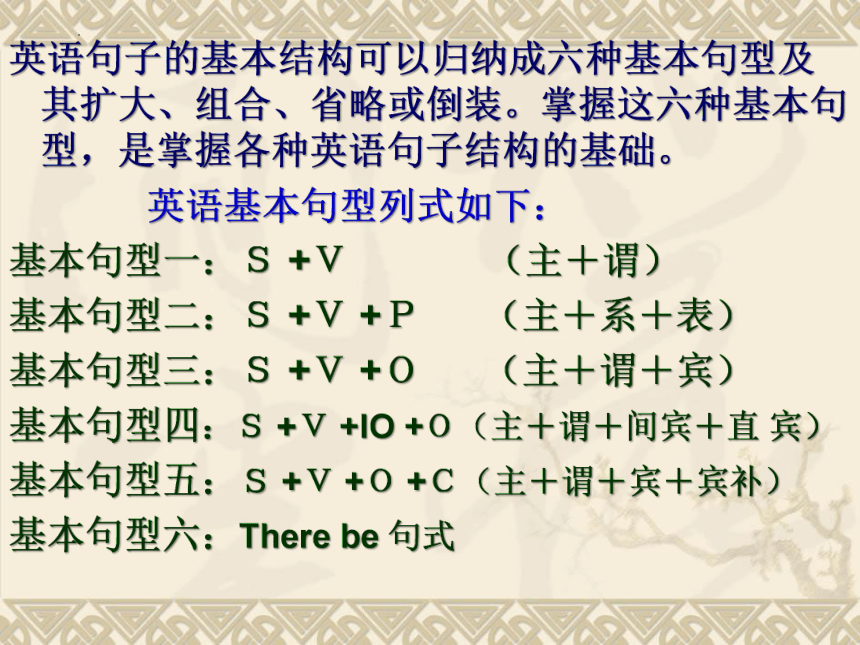 英语句子的基本结构可以归纳成六种基本句型及其扩大、组合、省略或倒装。掌握这六种基本句型，是掌握各种英语句子结构的基础。

英语基本句型列式如下：

基本句型一：S +V （主＋谓）

基本句型二：S +V +P （主＋系＋表）

基本句型三：S +V +O （主＋谓＋宾）

基本句型四：S +V +IO +O（主＋谓＋间宾＋直 宾）

基本句型五：S +V +O +C（主＋谓＋宾＋宾补）

基本句型六：There be 句式